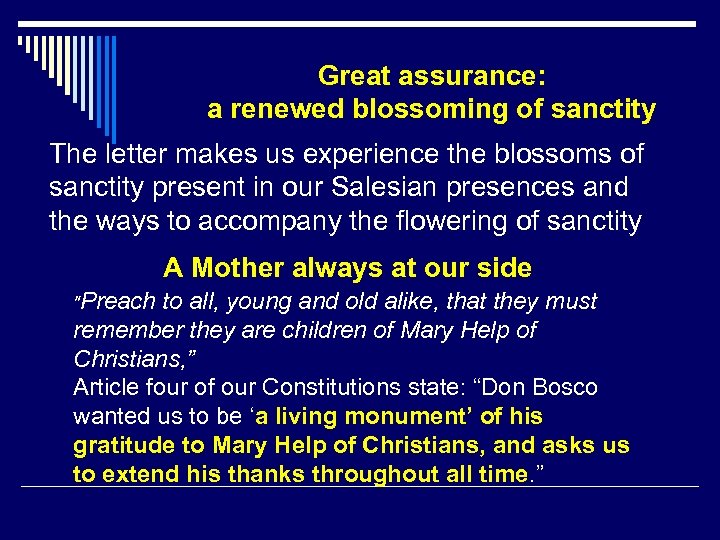 Great assurance:
a renewed blossoming of sanctity

The letter makes us experience the blossoms of sanctity present in our Salesian presences and the ways to accompany the flowering of sanctity

A Mother always at our side

"Preach to all, young and old alike, that they must remember they are children of Mary Help of Christians,"
Article four of our Constitutions state: “Don Bosco wanted us to be ‘a living monument’ of his gratitude to Mary Help of Christians, and asks us to extend his thanks throughout all time.”